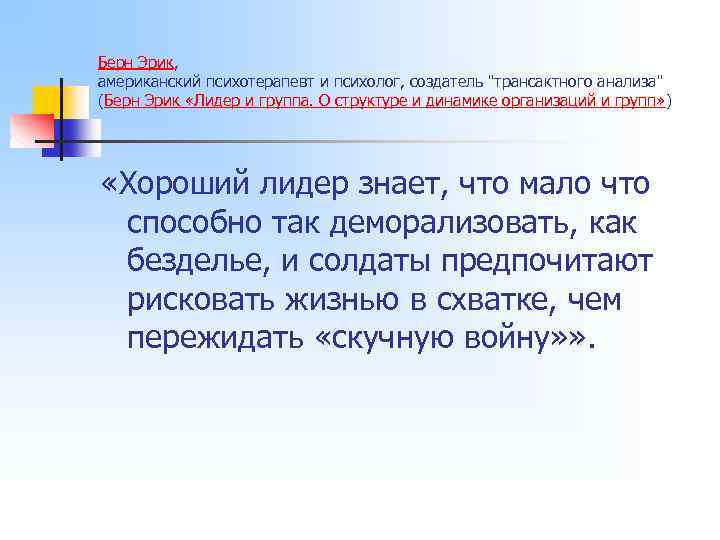 Берн Эрик,
американский психотерапевт и психолог, создатель "трансактного анализа"
(Берн Эрик «Лидер и группа. О структуре и динамике организаций и групп»)

«Хороший лидер знает, что мало что способно так деморализовать, как безделье, и солдаты предпочитают рисковать жизнью в схватке, чем пережидать «скучную войну»».